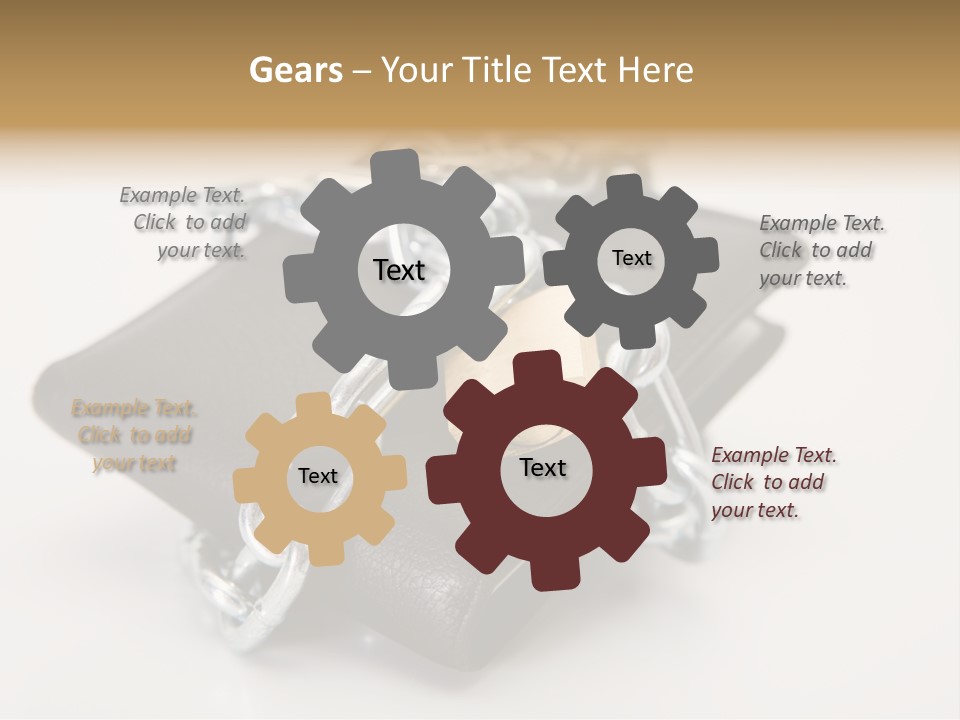 Gears – Your Title Text Here

Example Text. Click to add your text.

Text

Text

Example Text. Click to add your text.

Example Text. Click to add your text

Text

Text

Example Text. Click to add your text.